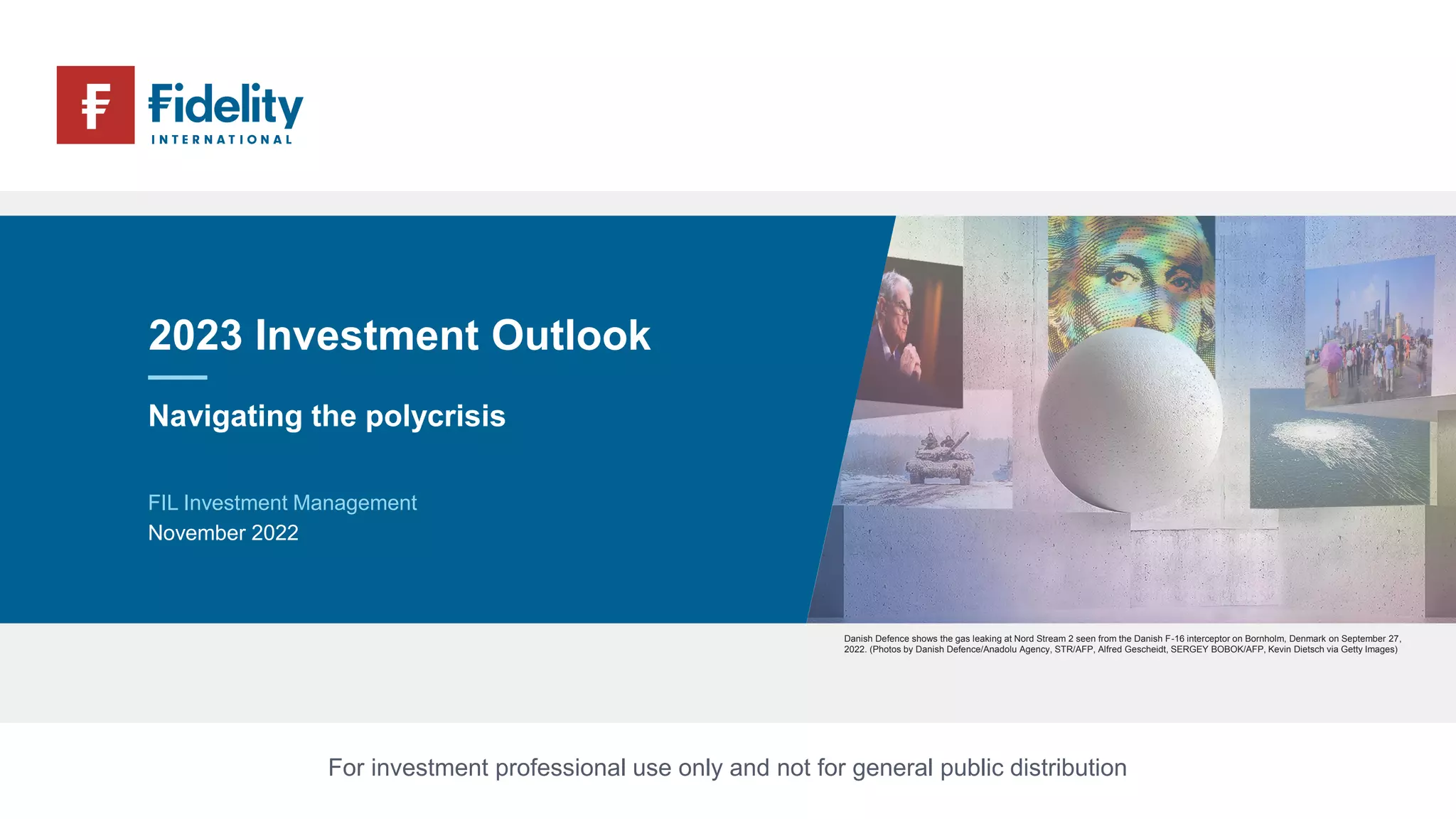 Fidelity INTERNATIONAL

2023 Investment Outlook

Navigating the polycrisis

FIL Investment Management
November 2022

Danish Defence shows the gas leaking at Nord Stream 2 seen from the Danish F-16 interceptor on Bornholm, Denmark on September 27, 2022. (Photos by Danish Defence/Anadolu Agency, STR/AFP, Alfred Gescheidt, SERGEY BOBOK/AFP, Kevin Dietsch via Getty Images)

For investment professional use only and not for general public distribution